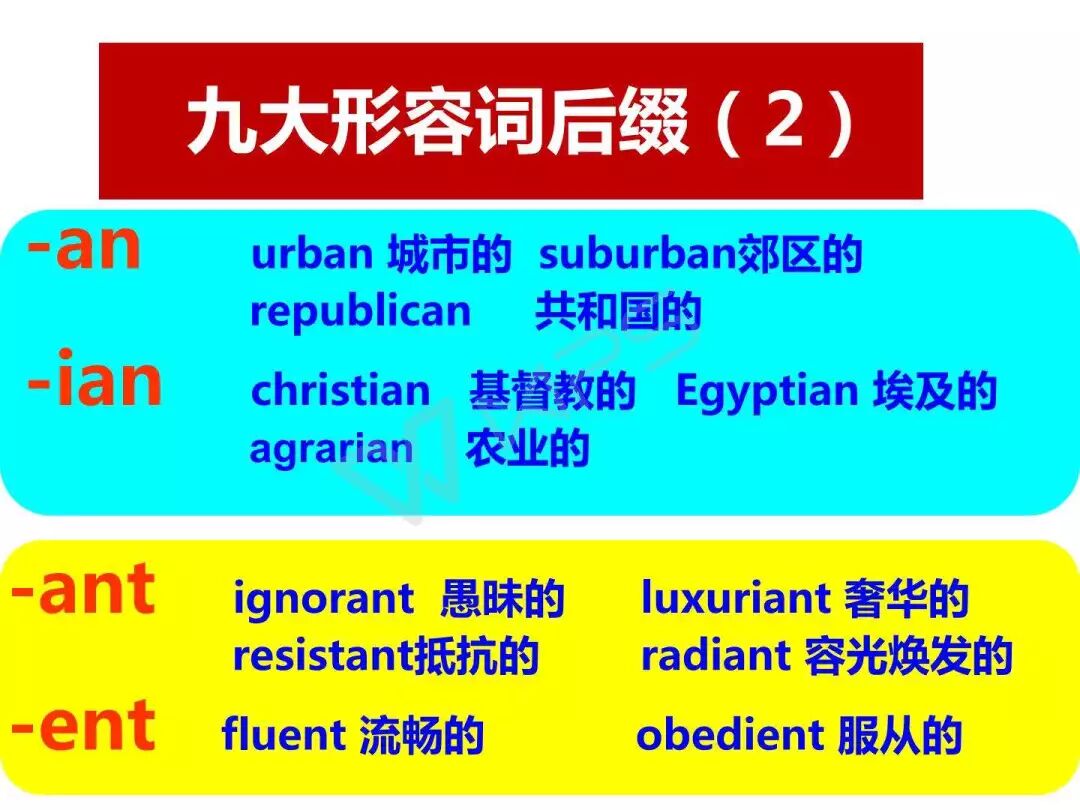 九大形容词后缀（2）

-an urban 城市的 suburban郊区的
republican 共和国的

-ian christian 基督教的 Egyptian 埃及的
agrarian 农业的

-ant ignorant 愚昧的 luxuriant 奢华的
resistant抵抗的 radiant 容光焕发的

-ent fluent 流畅的 obedient 服从的